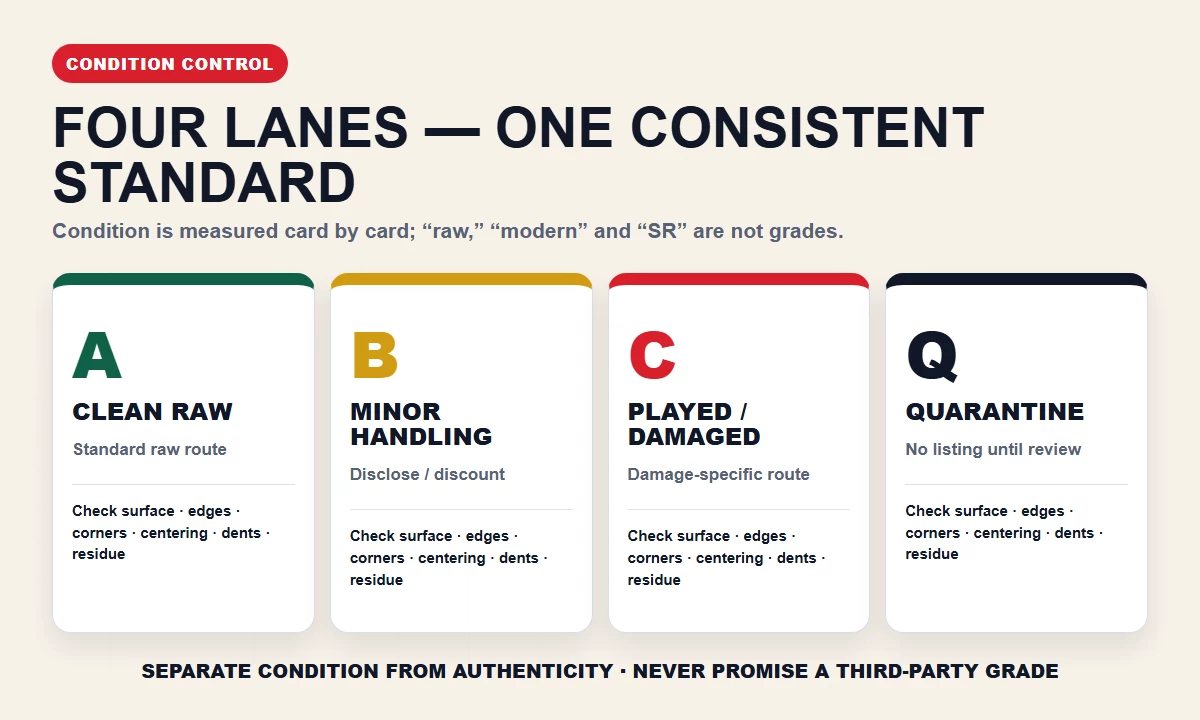 CONDITION CONTROL

FOUR LANES — ONE CONSISTENT STANDARD

Condition is measured card by card; "raw," "modern" and "SR" are not grades.

A

CLEAN RAW

Standard raw route

Check surface · edges · corners · centering · dents · residue

B

MINOR HANDLING

Disclose / discount

Check surface · edges · corners · centering · dents · residue

C

PLAYED / DAMAGED

Damage-specific route

Check surface · edges · corners · centering · dents · residue

Q

QUARANTINE

No listing until review

Check surface · edges · corners · centering · dents · residue

SEPARATE CONDITION FROM AUTHENTICITY · NEVER PROMISE A THIRD-PARTY GRADE